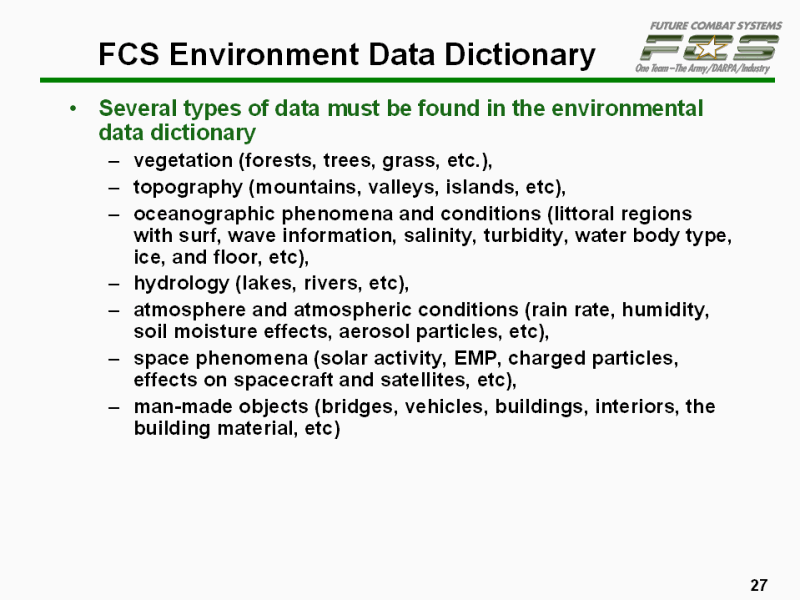 FCS Environment Data Dictionary

FUTURE COMBAT SYSTEMS
FCS
One Team – The Army/DARPA/Industry

• Several types of data must be found in the environmental data dictionary
– vegetation (forests, trees, grass, etc.),
– topography (mountains, valleys, islands, etc),
– oceanographic phenomena and conditions (littoral regions with surf, wave information, salinity, turbidity, water body type, ice, and floor, etc),
– hydrology (lakes, rivers, etc),
– atmosphere and atmospheric conditions (rain rate, humidity, soil moisture effects, aerosol particles, etc),
– space phenomena (solar activity, EMP, charged particles, effects on spacecraft and satellites, etc),
– man-made objects (bridges, vehicles, buildings, interiors, the building material, etc)

27